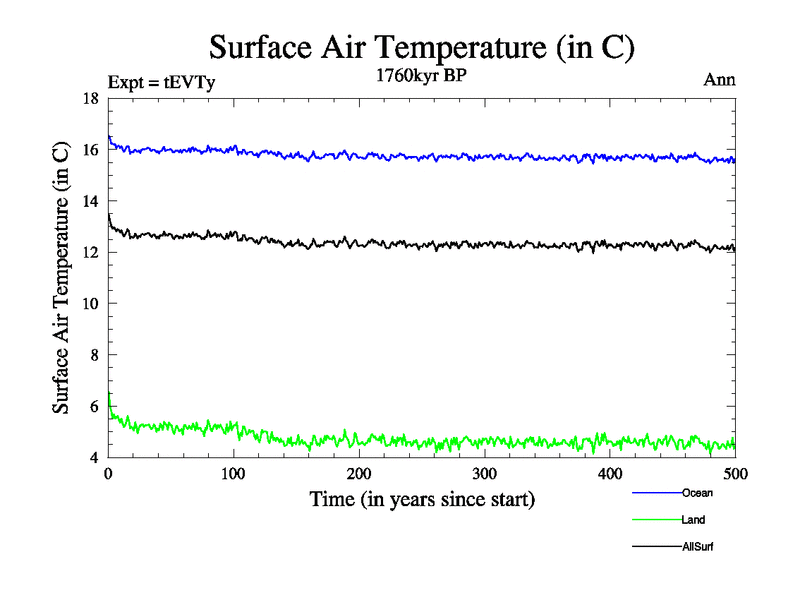 Surface Air Temperature (in C)

Expt = tEVTy

1760kyr BP

Ann

Surface Air Temperature (in C)

18
16
14
12
10
8
6
4

0
100
200
300
400
500

Time (in years since start)

Ocean

Land

AllSurf